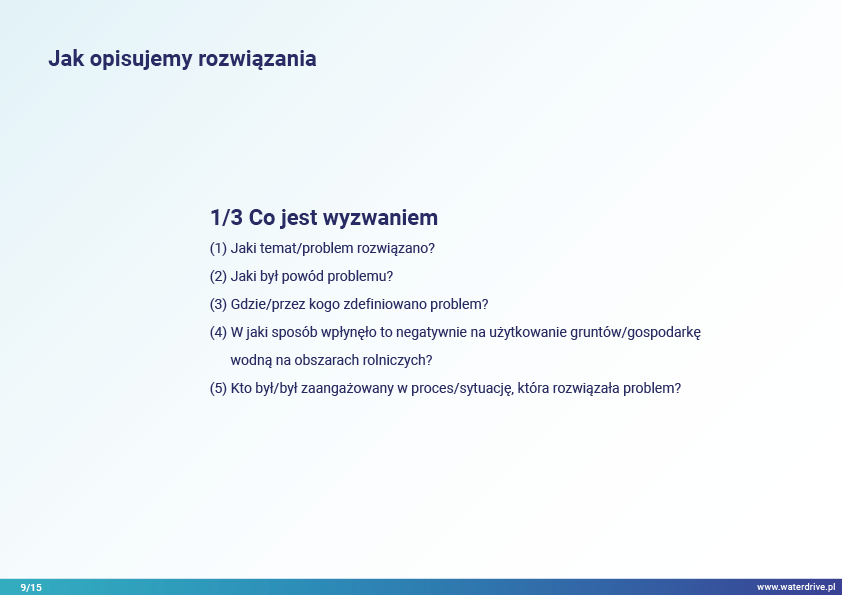 Jak opisujemy rozwiązania

1/3 Co jest wyzwaniem

(1) Jaki temat/problem rozwiązano?

(2) Jaki był powód problemu?

(3) Gdzie/przez kogo zdefiniowano problem?

(4) W jaki sposób wpłynęło to negatywnie na użytkowanie gruntów/gospodarkę wodną na obszarach rolniczych?

(5) Kto był/był zaangażowany w proces/sytuację, która rozwiązała problem?

9/15

www.waterdrive.pl